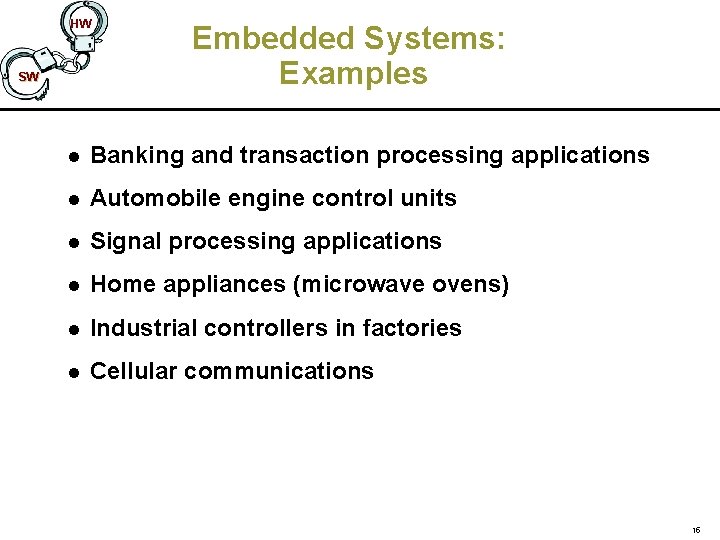 HW
SW

Embedded Systems: Examples

- Banking and transaction processing applications
- Automobile engine control units
- Signal processing applications
- Home appliances (microwave ovens)
- Industrial controllers in factories
- Cellular communications

16